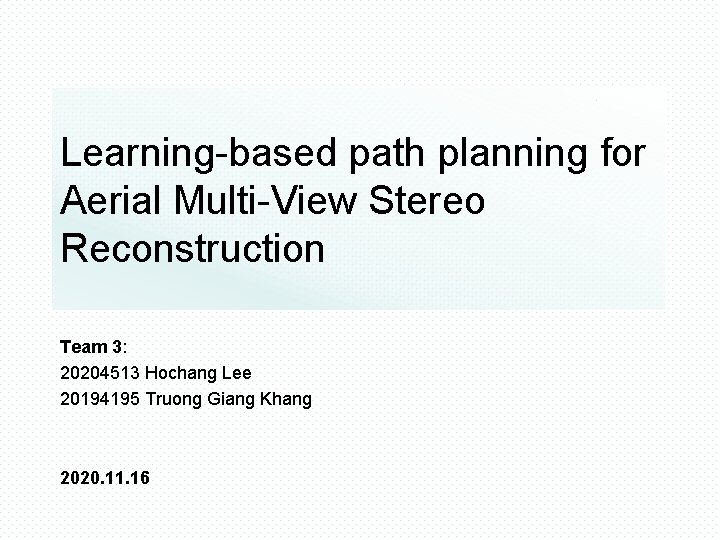 Learning-based path planning for Aerial Multi-View Stereo Reconstruction

Team 3:
20204513 Hochang Lee
20194195 Truong Giang Khang

2020.11.16